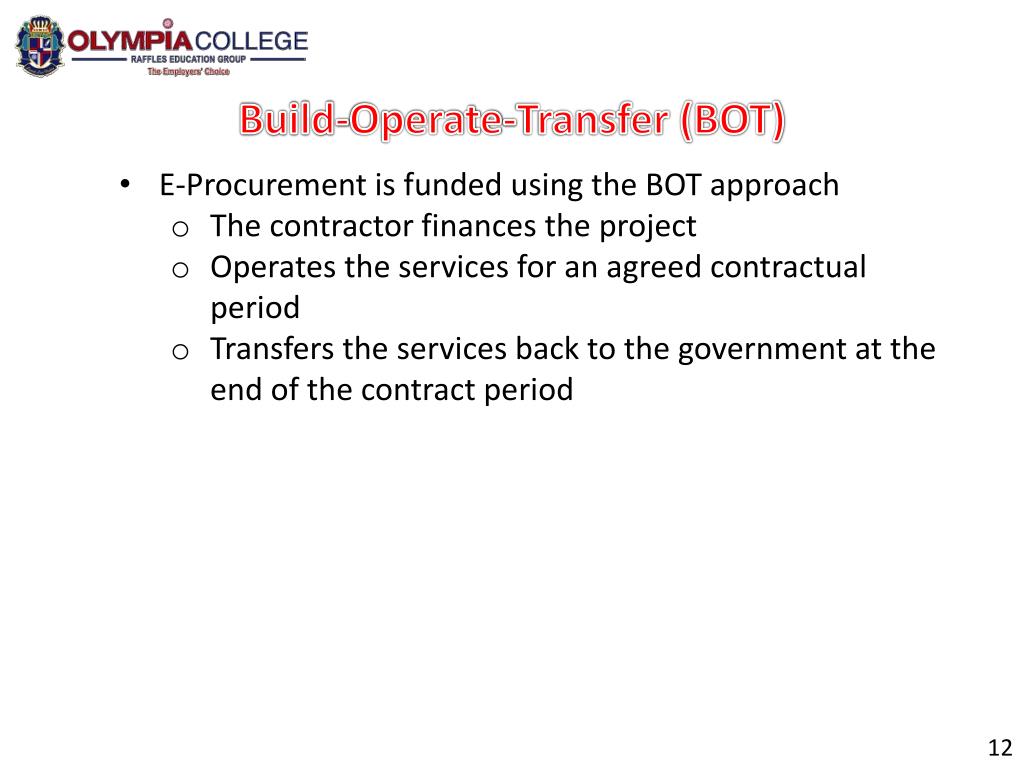 OLYMPIA COLLEGE
RAFFLES EDUCATION GROUP
The Employers' Choice

Build-Operate-Transfer (BOT)

• E-Procurement is funded using the BOT approach
  o The contractor finances the project
  o Operates the services for an agreed contractual period
  o Transfers the services back to the government at the end of the contract period

12